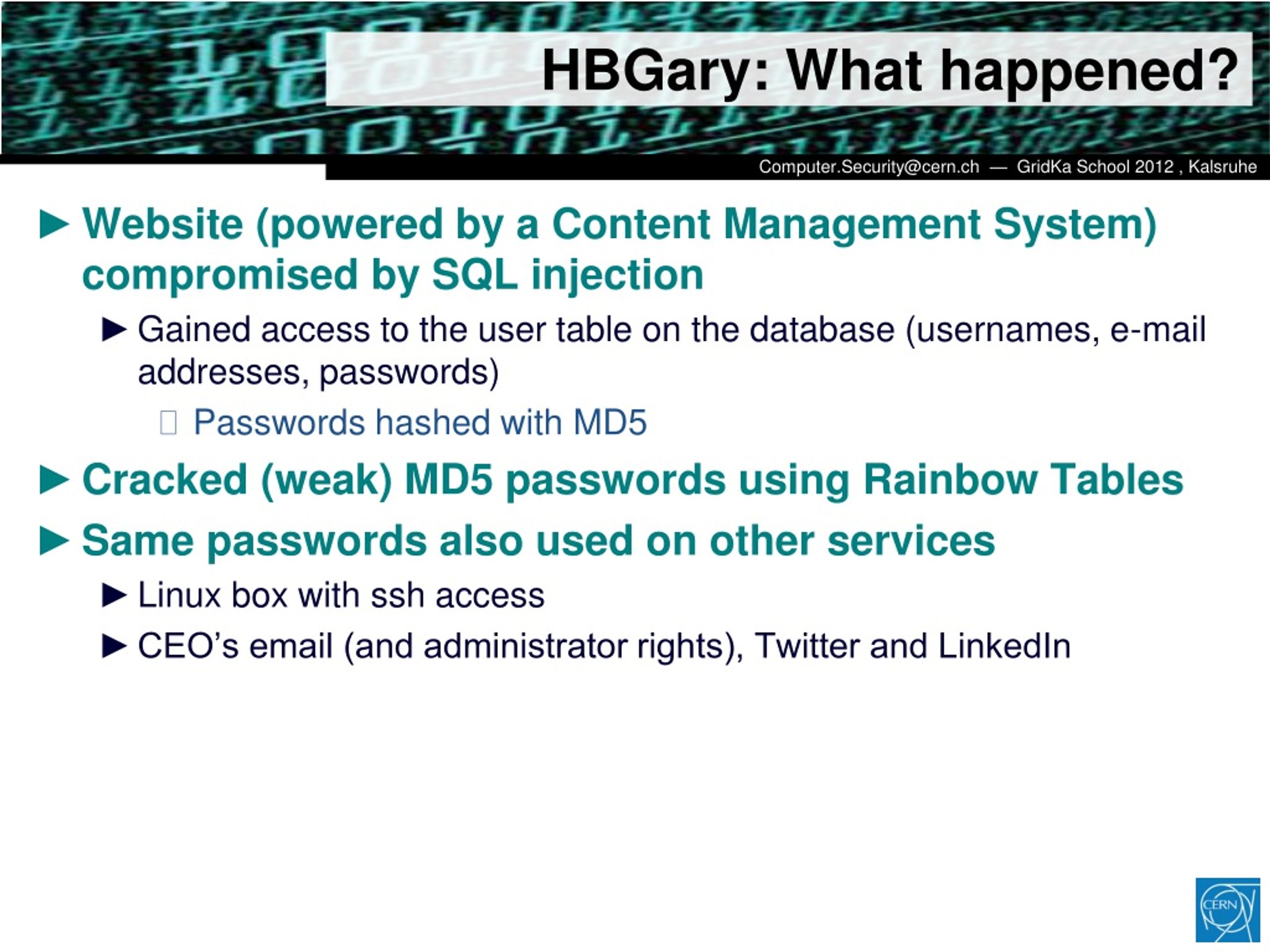 HBGary: What happened?

Computer.Security@cern.ch — GridKa School 2012 , Kalsruhe

► Website (powered by a Content Management System) compromised by SQL injection

► Gained access to the user table on the database (usernames, e-mail addresses, passwords)

Passwords hashed with MD5

► Cracked (weak) MD5 passwords using Rainbow Tables

► Same passwords also used on other services

► Linux box with ssh access

► CEO's email (and administrator rights), Twitter and LinkedIn

CERN